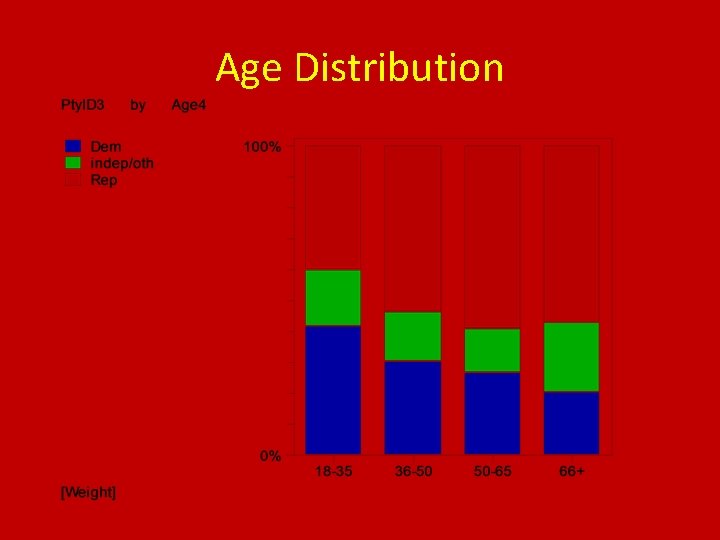 Age Distribution

PtyID3 by Age4

Dem
indep/oth
Rep

100%

0%

18-35
36-50
50-65
66+

[Weight]